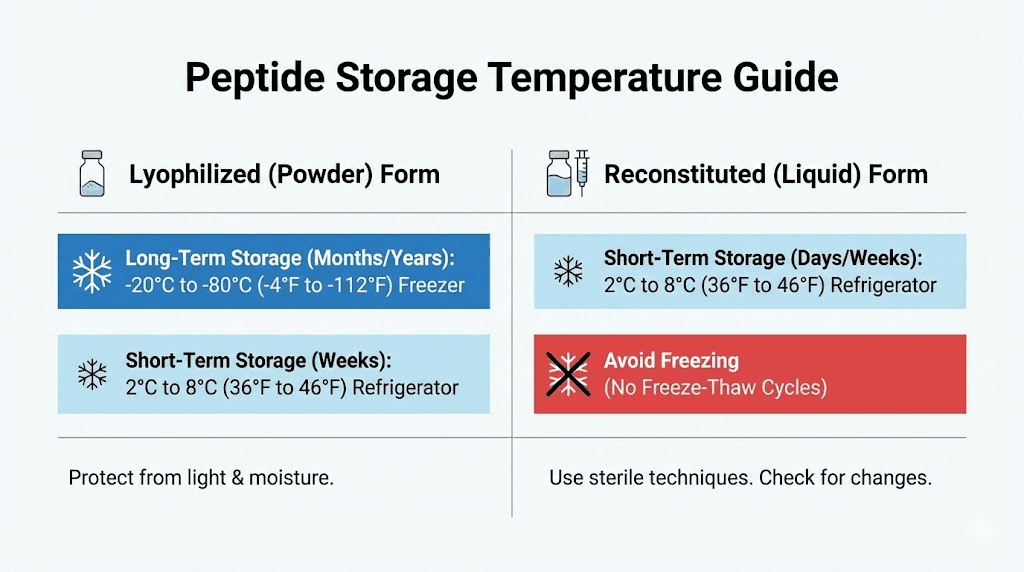 Peptide Storage Temperature Guide

Lyophilized (Powder) Form

Long-Term Storage (Months/Years): -20°C to -80°C (-4°F to -112°F) Freezer

Short-Term Storage (Weeks): 2°C to 8°C (36°F to 46°F) Refrigerator

Protect from light & moisture.

Reconstituted (Liquid) Form

Short-Term Storage (Days/Weeks): 2°C to 8°C (36°F to 46°F) Refrigerator

Avoid Freezing
(No Freeze-Thaw Cycles)

Use sterile techniques. Check for changes.